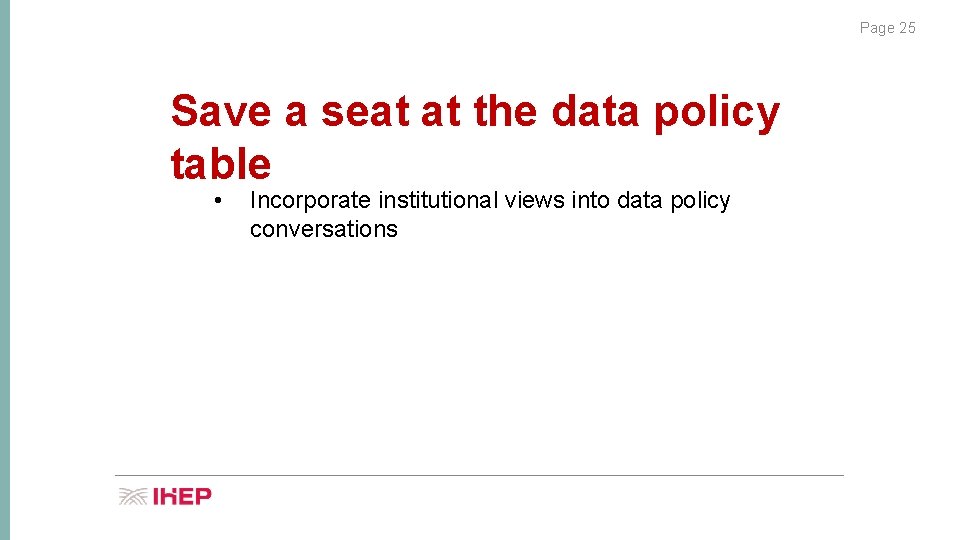 Page 25

Save a seat at the data policy table

• Incorporate institutional views into data policy conversations

IHEP